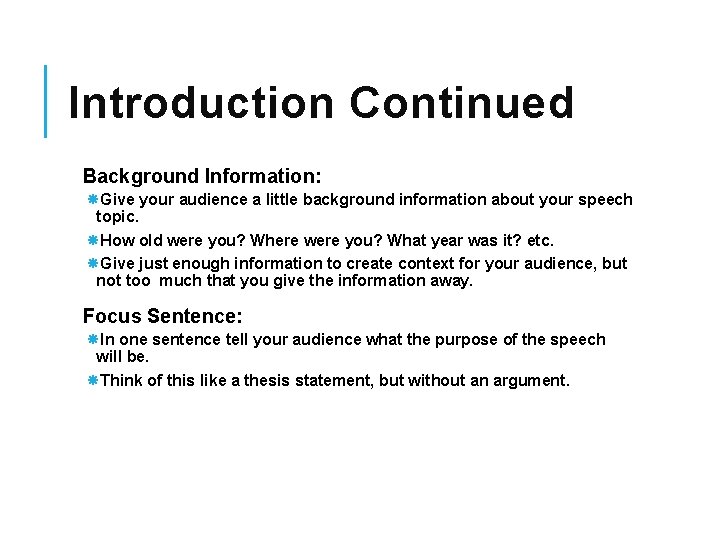 Introduction Continued

Background Information:

Give your audience a little background information about your speech topic.

How old were you? Where were you? What year was it? etc.

Give just enough information to create context for your audience, but not too much that you give the information away.

Focus Sentence:

In one sentence tell your audience what the purpose of the speech will be.

Think of this like a thesis statement, but without an argument.